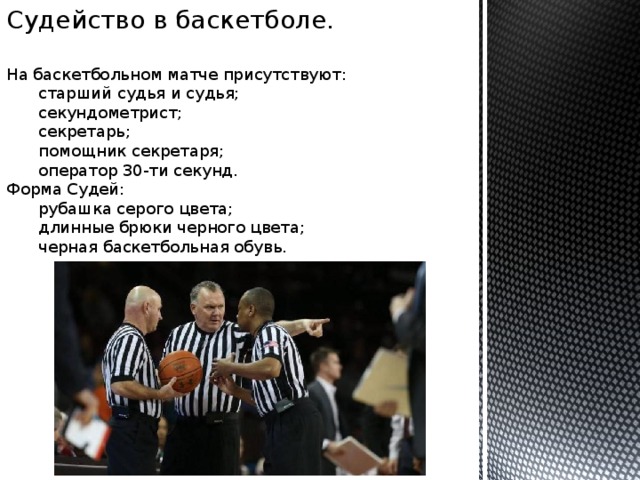 Судейство в баскетболе.

На баскетбольном матче присутствуют:
старший судья и судья;
секундометрист;
секретарь;
помощник секретаря;
оператор 30-ти секунд.
Форма Судей:
рубашка серого цвета;
длинные брюки черного цвета;
черная баскетбольная обувь.